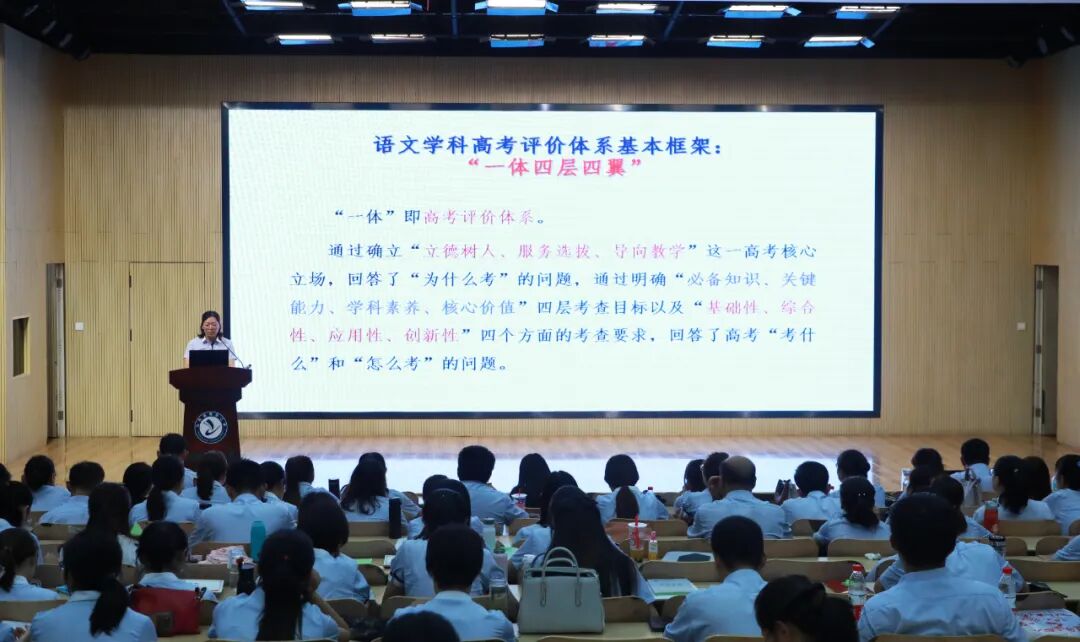 语文学科高考评价体系基本框架：
“一体四层四翼”

“一体”即高考评价体系。

通过确立“立德树人、服务选拔、导向教学”这一高考核心立场，回答了“为什么考”的问题，通过明确“必备知识、关键能力、学科素养、核心价值”四层考查目标以及“基础性、综合性、应用性、创新性”四个方面的考查要求，回答了高考“考什么”和“怎么考”的问题。